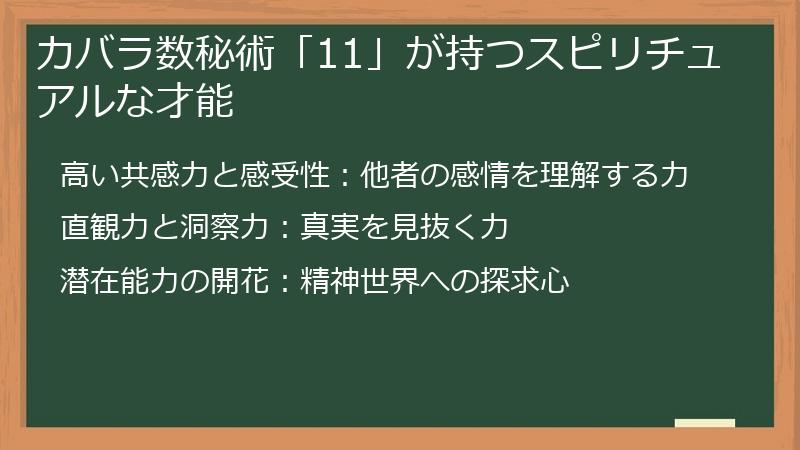 カバラ数秘術「11」が持つスピリチュアルな才能

高い共感力と感受性：他者の感情を理解する力

直観力と洞察力：真実を見抜く力

潜在能力の開花：精神世界への探求心